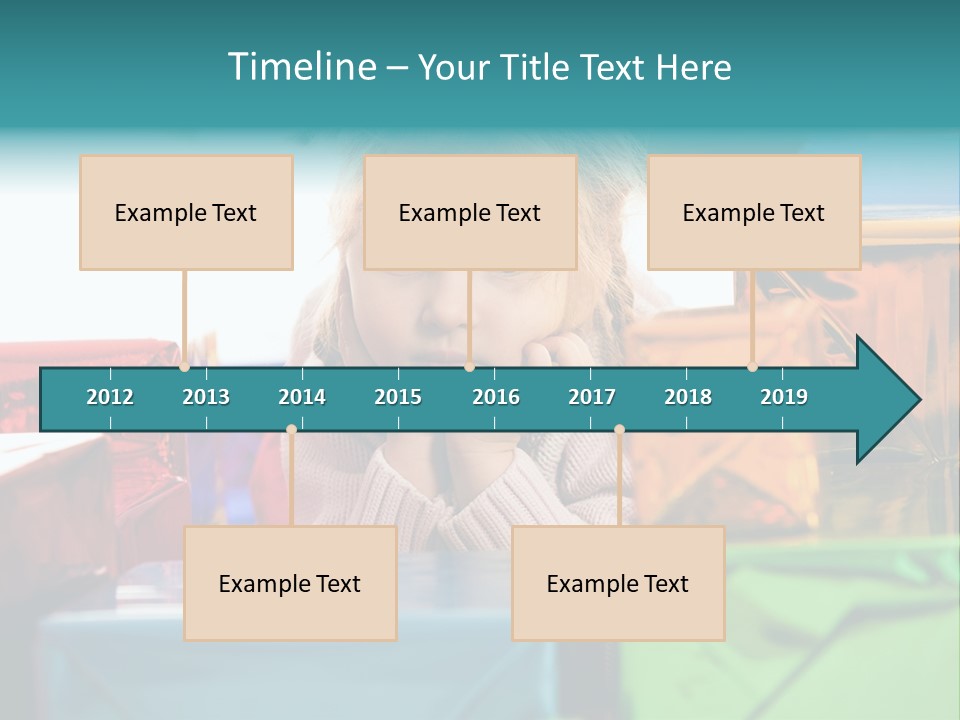 Timeline – Your Title Text Here

Example Text

Example Text

Example Text

2012
2013
2014
2015
2016
2017
2018
2019

Example Text

Example Text